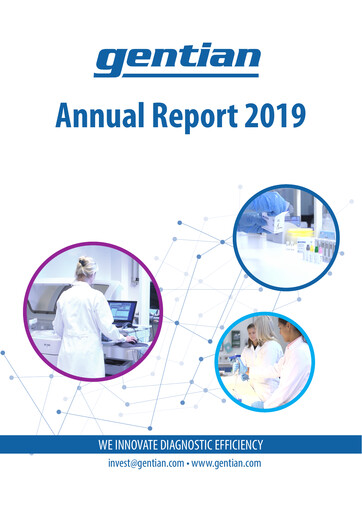 gentian

Annual Report 2019

WE INNOVATE DIAGNOSTIC EFFICIENCY

invest@gentian.com • www.gentian.com